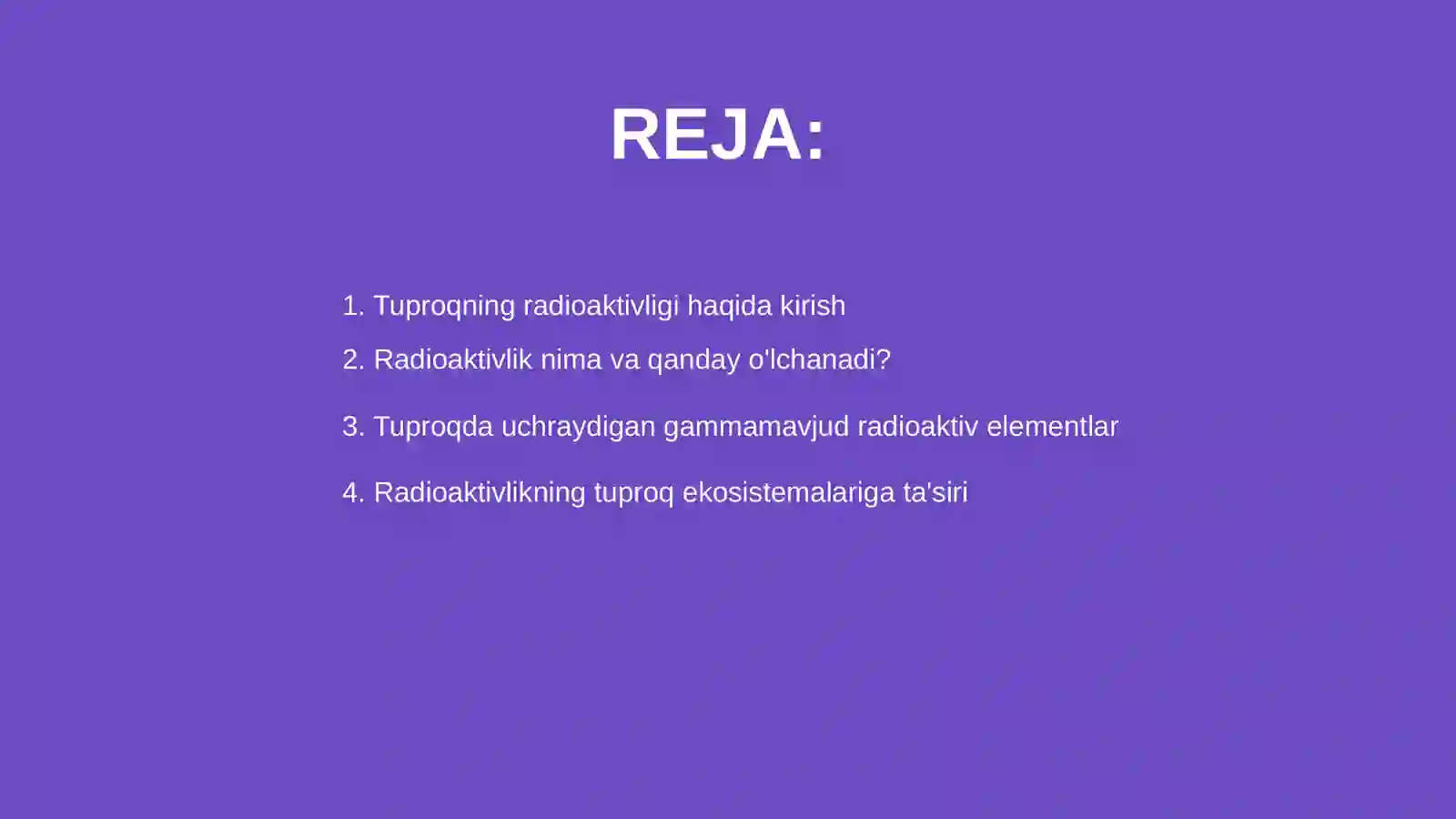 REJA:

1. Tuproqning radioaktivligi haqida kirish

2. Radioaktivlik nima va qanday o'lchanadi?

3. Tuproqda uchraydigan gammamavjud radioaktiv elementlar

4. Radioaktivlikning tuproq ekosistemalariga ta'siri